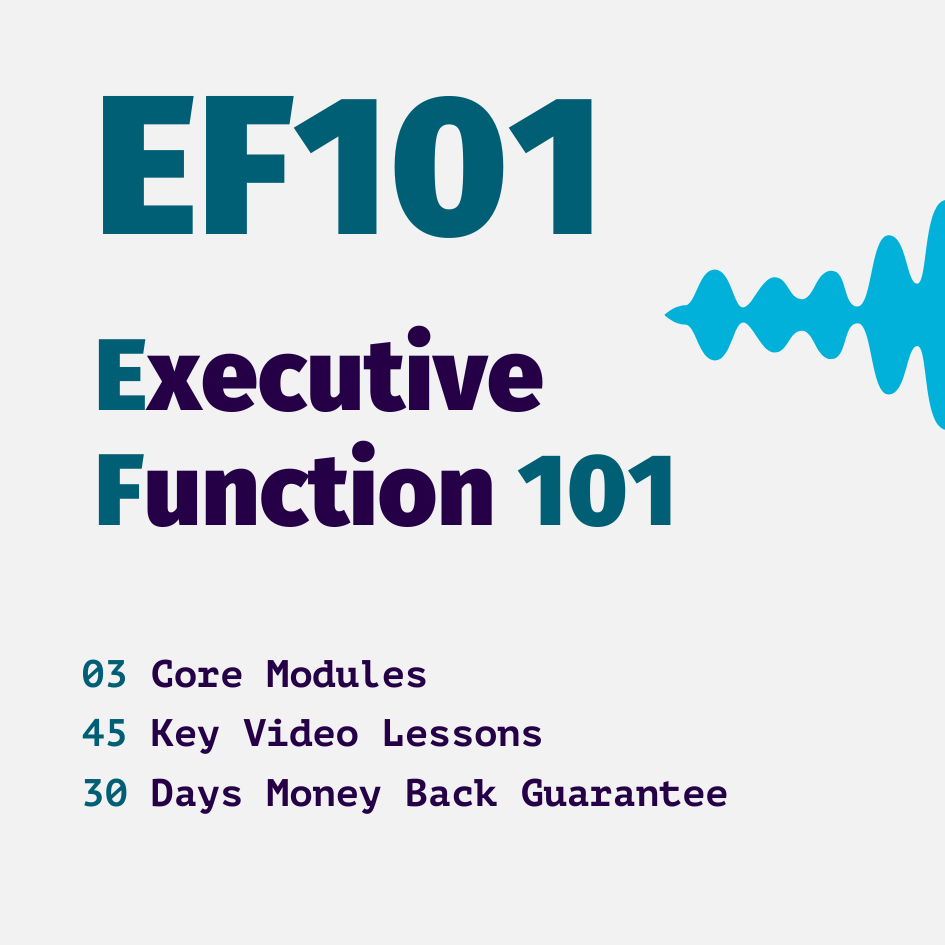 EF101

Executive Function 101

03 Core Modules
45 Key Video Lessons
30 Days Money Back Guarantee